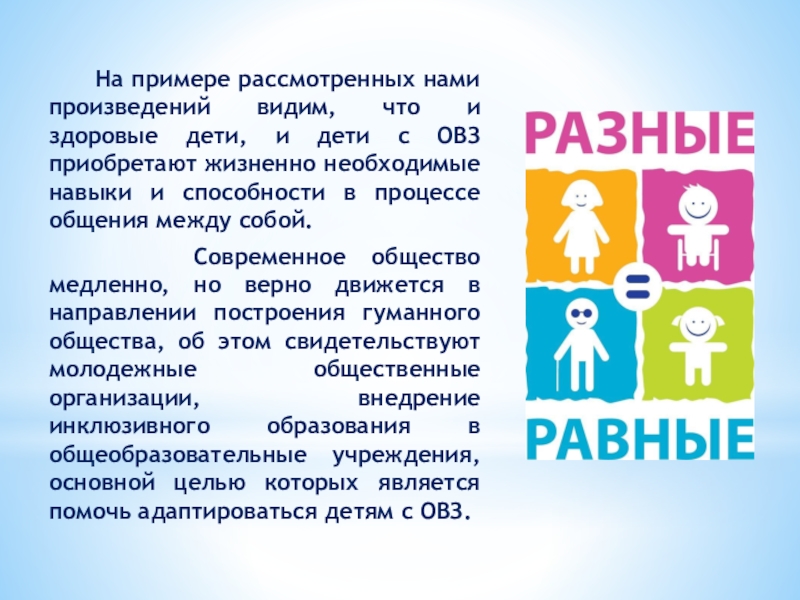 На примере рассмотренных нами произведений видим, что и здоровые дети, и дети с ОВЗ приобретают жизненно необходимые навыки и способности в процессе общения между собой.

Современное общество медленно, но верно движется в направлении построения гуманного общества, об этом свидетельствуют молодежные общественные организации, внедрение инклюзивного образования в общеобразовательные учреждения, основной целью которых является помочь адаптироваться детям с ОВЗ.

РАЗНЫЕ
=
РАВНЫЕ